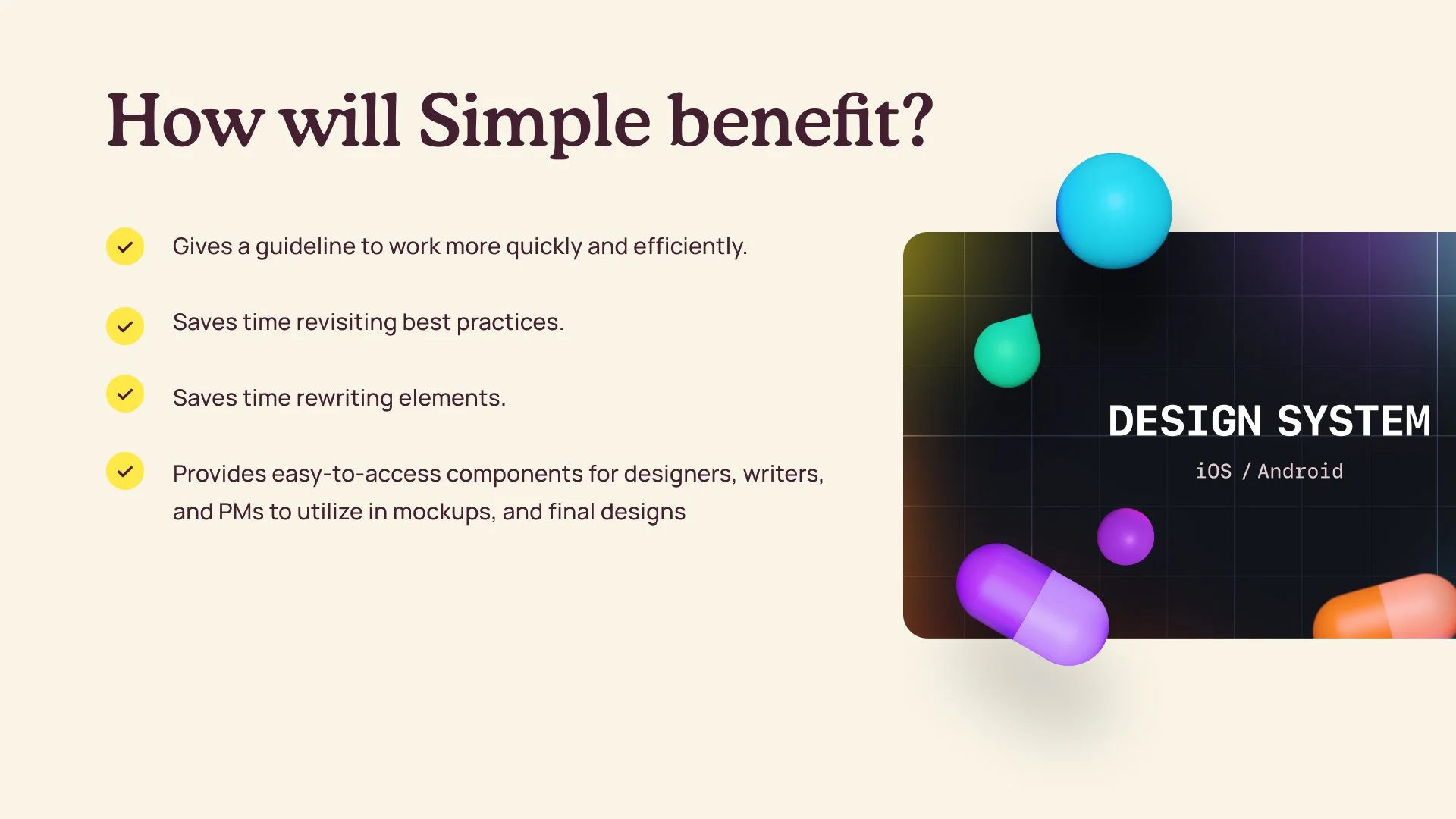 How will Simple benefit?

Gives a guideline to work more quickly and efficiently.

Saves time revisiting best practices.

Saves time rewriting elements.

Provides easy-to-access components for designers, writers, and PMs to utilize in mockups, and final designs

DESIGN SYSTEM

iOS / Android